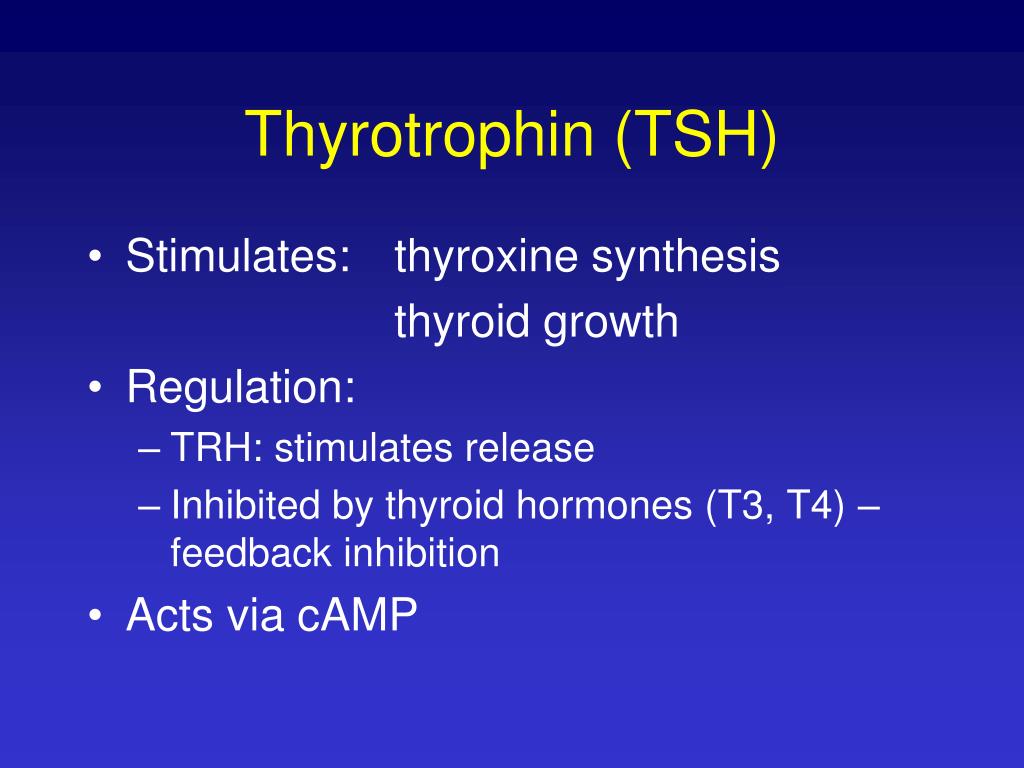 Thyrotrophin (TSH)

• Stimulates: thyroxine synthesis
thyroid growth

• Regulation:
– TRH: stimulates release
– Inhibited by thyroid hormones (T3, T4) – feedback inhibition

• Acts via cAMP